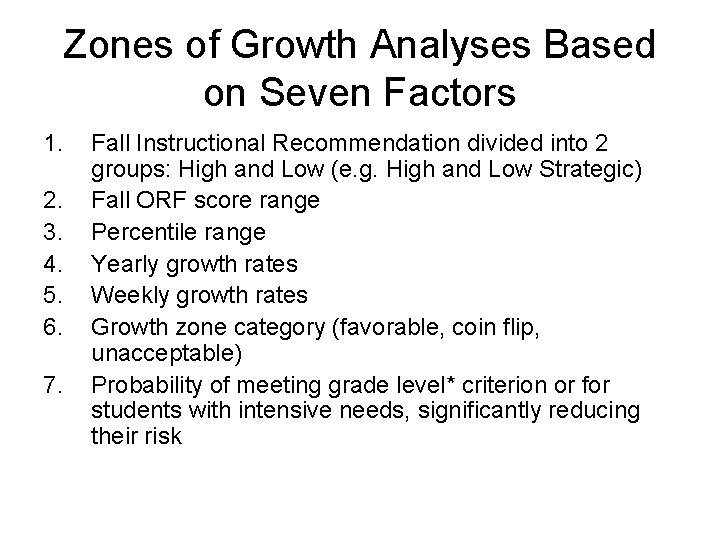 Zones of Growth Analyses Based on Seven Factors

1. Fall Instructional Recommendation divided into 2 groups: High and Low (e.g. High and Low Strategic)
2. Fall ORF score range
3. Percentile range
4. Yearly growth rates
5. Weekly growth rates
6. Growth zone category (favorable, coin flip, unacceptable)
7. Probability of meeting grade level* criterion or for students with intensive needs, significantly reducing their risk